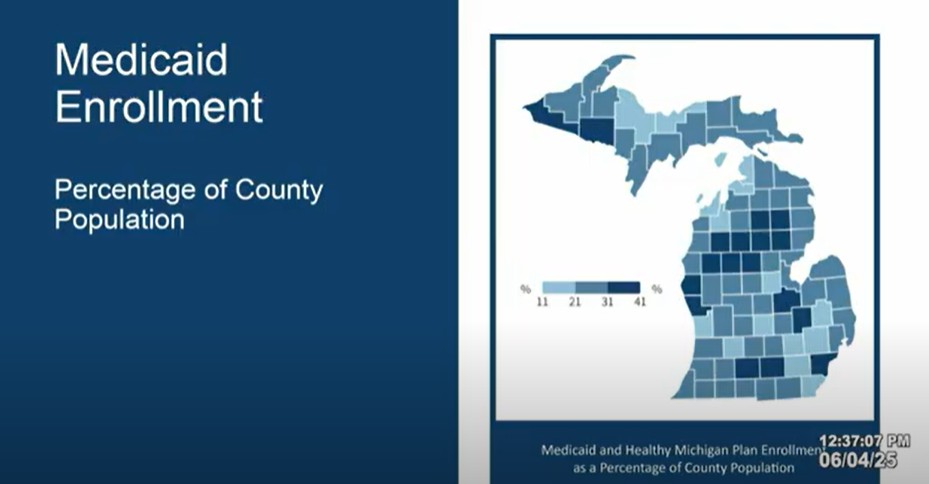 Medicaid Enrollment

Percentage of County Population

% 11 21 31 41 %

Medicaid and Healthy Michigan Plan Enrollment as a Percentage of County Population

12:37:07 PM
06/04/25